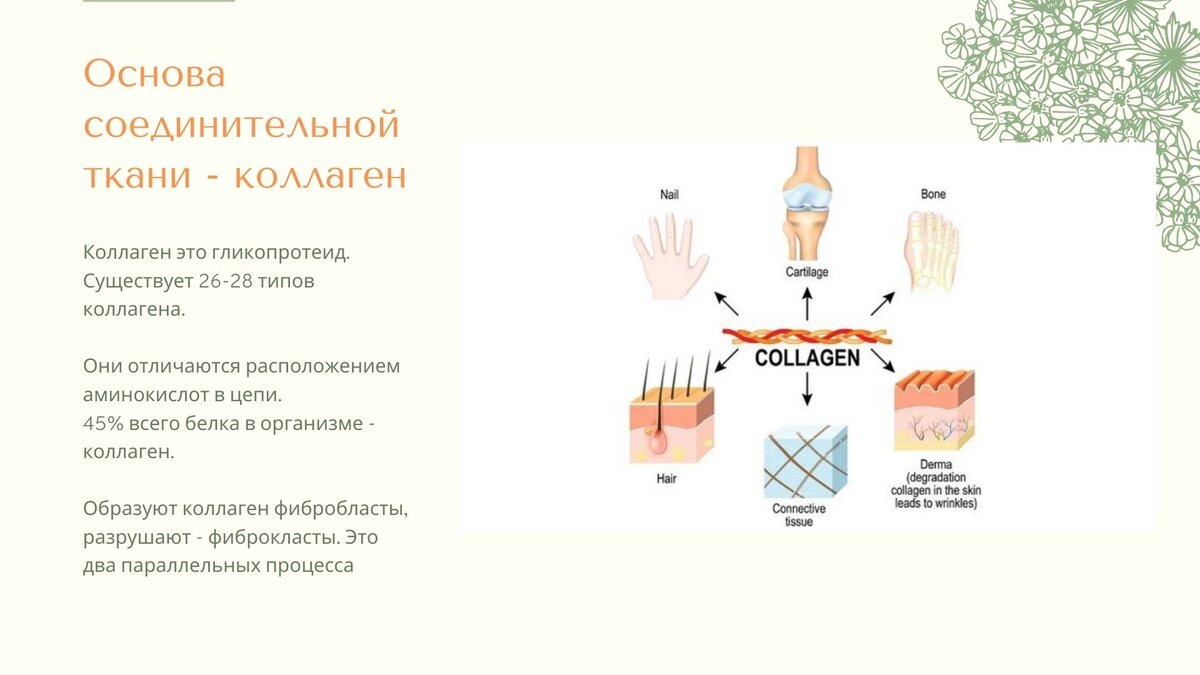 Основа соединительной ткани - коллаген

Коллаген это гликопротеид. Существует 26-28 типов коллагена.

Они отличаются расположением аминокислот в цепи.
45% всего белка в организме - коллаген.

Образуют коллаген фибробласты, разрушают - фиброкласты. Это два параллельных процесса

Nail
Cartilage
Bone
COLLAGEN
Hair
Connective tissue
Derma (degradation collagen in the skin leads to wrinkles)